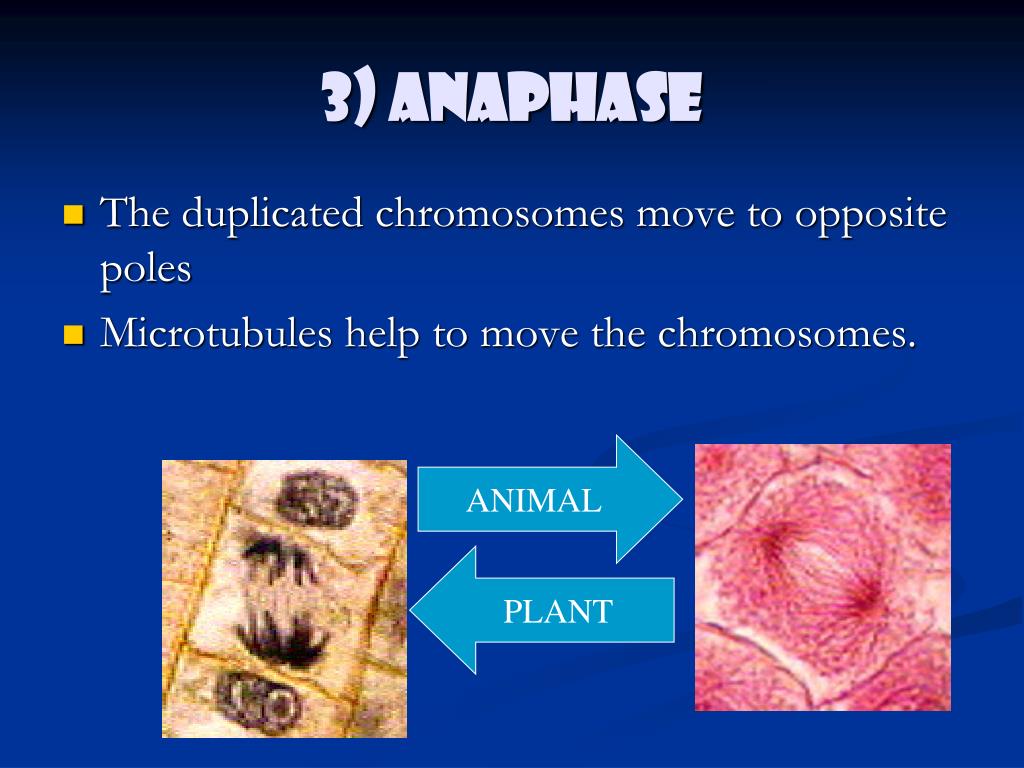 3) ANAPHASE

The duplicated chromosomes move to opposite poles

Microtubules help to move the chromosomes.

ANIMAL

PLANT